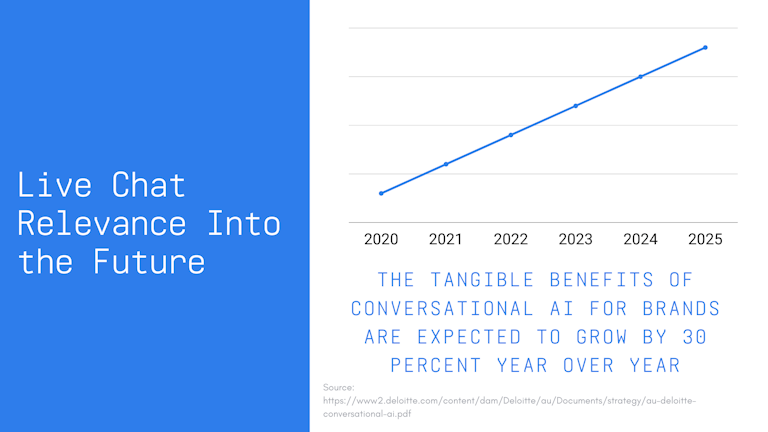 Live Chat Relevance Into the Future

2020 2021 2022 2023 2024 2025

THE TANGIBLE BENEFITS OF CONVERSATIONAL AI FOR BRANDS ARE EXPECTED TO GROW BY 30 PERCENT YEAR OVER YEAR

Source: https://www2.deloitte.com/content/dam/Deloitte/au/Documents/strategy/au-deloitte-conversational-ai.pdf